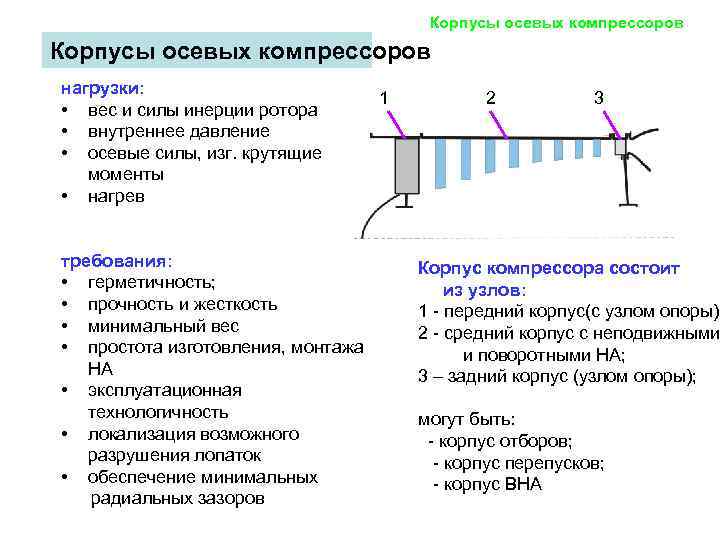 Корпусы осевых компрессоров

Корпусы осевых компрессоров

нагрузки:
• вес и силы инерции ротора
• внутреннее давление
• осевые силы, изг. крутящие моменты
• нагрев

1 2 3

требования:
• герметичность;
• прочность и жесткость
• минимальный вес
• простота изготовления, монтажа НА
• эксплуатационная технологичность
• локализация возможного разрушения лопаток
• обеспечение минимальных радиальных зазоров

Корпус компрессора состоит из узлов:
1 - передний корпус(с узлом опоры)
2 - средний корпус с неподвижными и поворотными НА;
3 – задний корпус (узлом опоры);

могут быть:
- корпус отборов;
- корпус перепусков;
- корпус ВНА